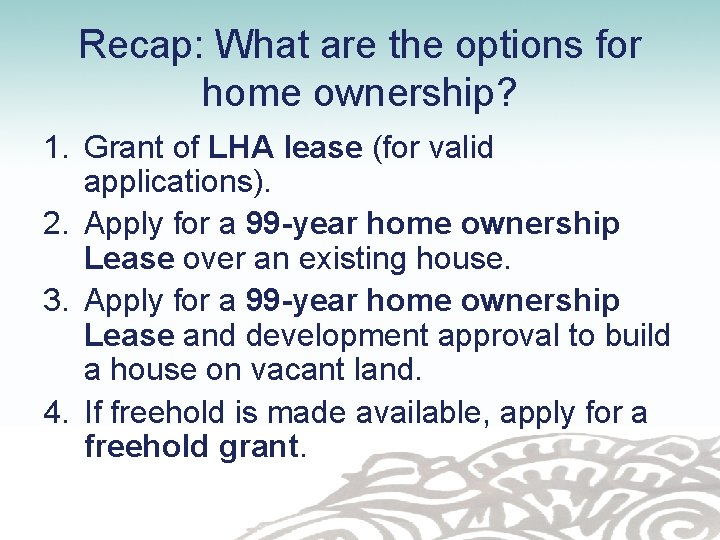 Recap: What are the options for home ownership?

1. Grant of LHA lease (for valid applications).
2. Apply for a 99-year home ownership Lease over an existing house.
3. Apply for a 99-year home ownership Lease and development approval to build a house on vacant land.
4. If freehold is made available, apply for a freehold grant.